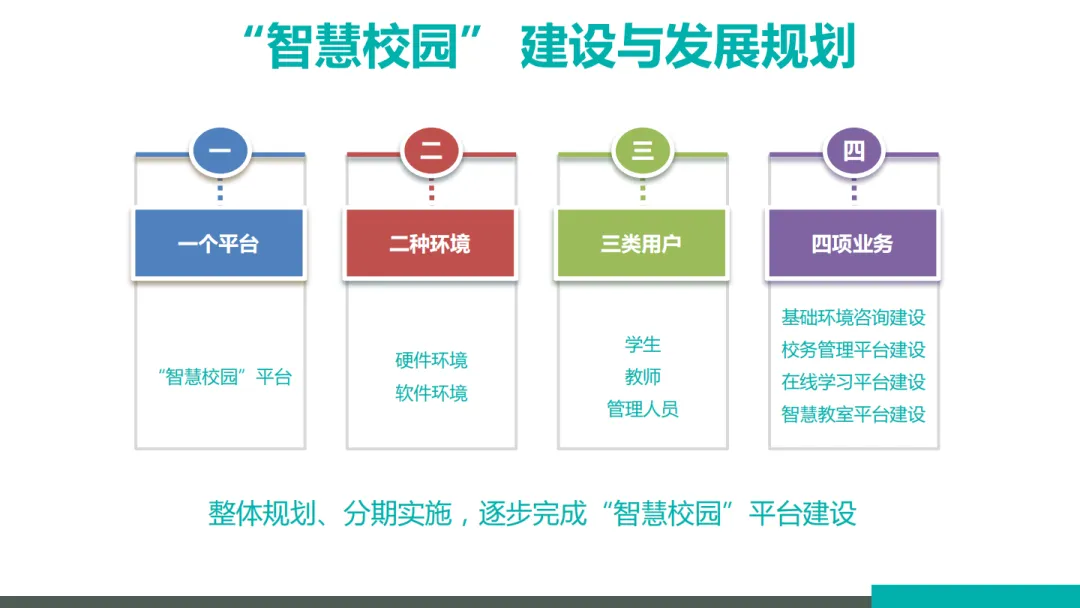 “智慧校园” 建设与发展规划

一

一个平台

“智慧校园”平台

二

二种环境

硬件环境
软件环境

三

三类用户

学生
教师
管理人员

四

四项业务

基础环境咨询建设
校务管理平台建设
在线学习平台建设
智慧教室平台建设

整体规划、分期实施，逐步完成“智慧校园”平台建设